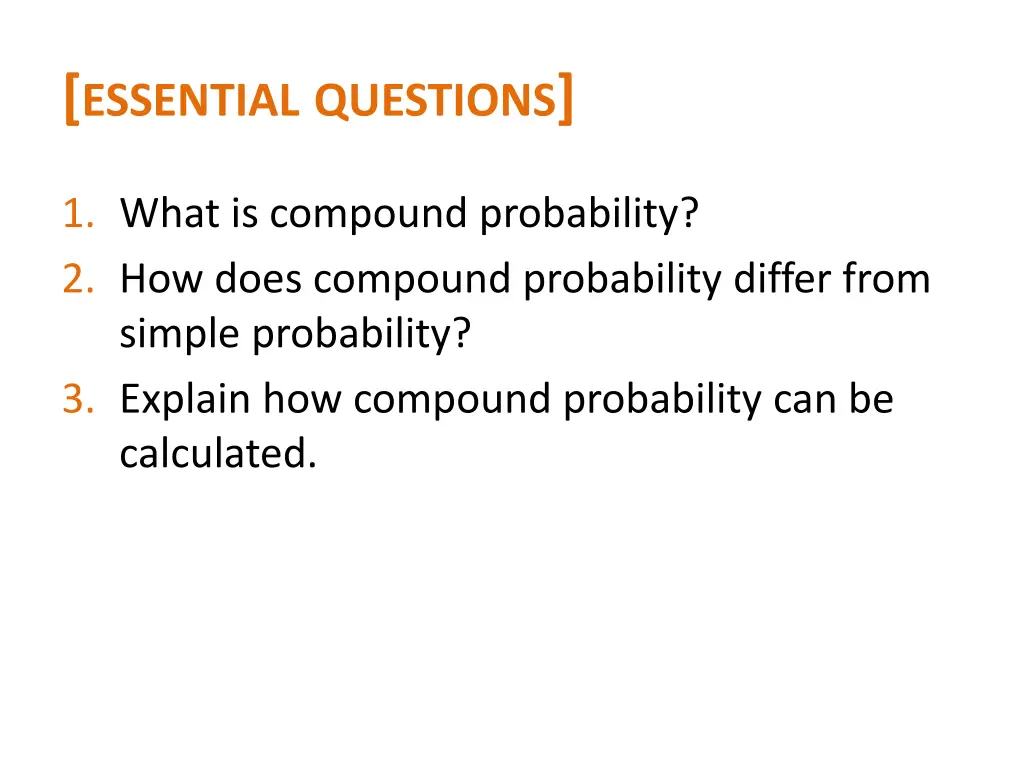 [ESSENTIAL QUESTIONS]

1. What is compound probability?
2. How does compound probability differ from simple probability?
3. Explain how compound probability can be calculated.